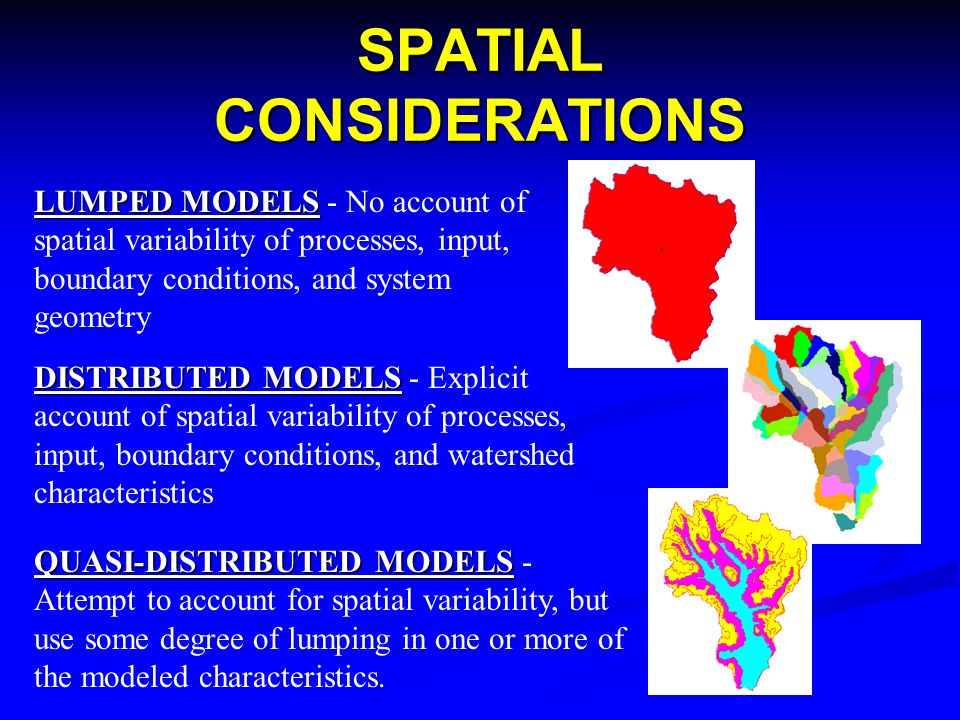 SPATIAL CONSIDERATIONS

LUMPED MODELS - No account of spatial variability of processes, input, boundary conditions, and system geometry

DISTRIBUTED MODELS - Explicit account of spatial variability of processes, input, boundary conditions, and watershed characteristics

QUASI-DISTRIBUTED MODELS - Attempt to account for spatial variability, but use some degree of lumping in one or more of the modeled characteristics.